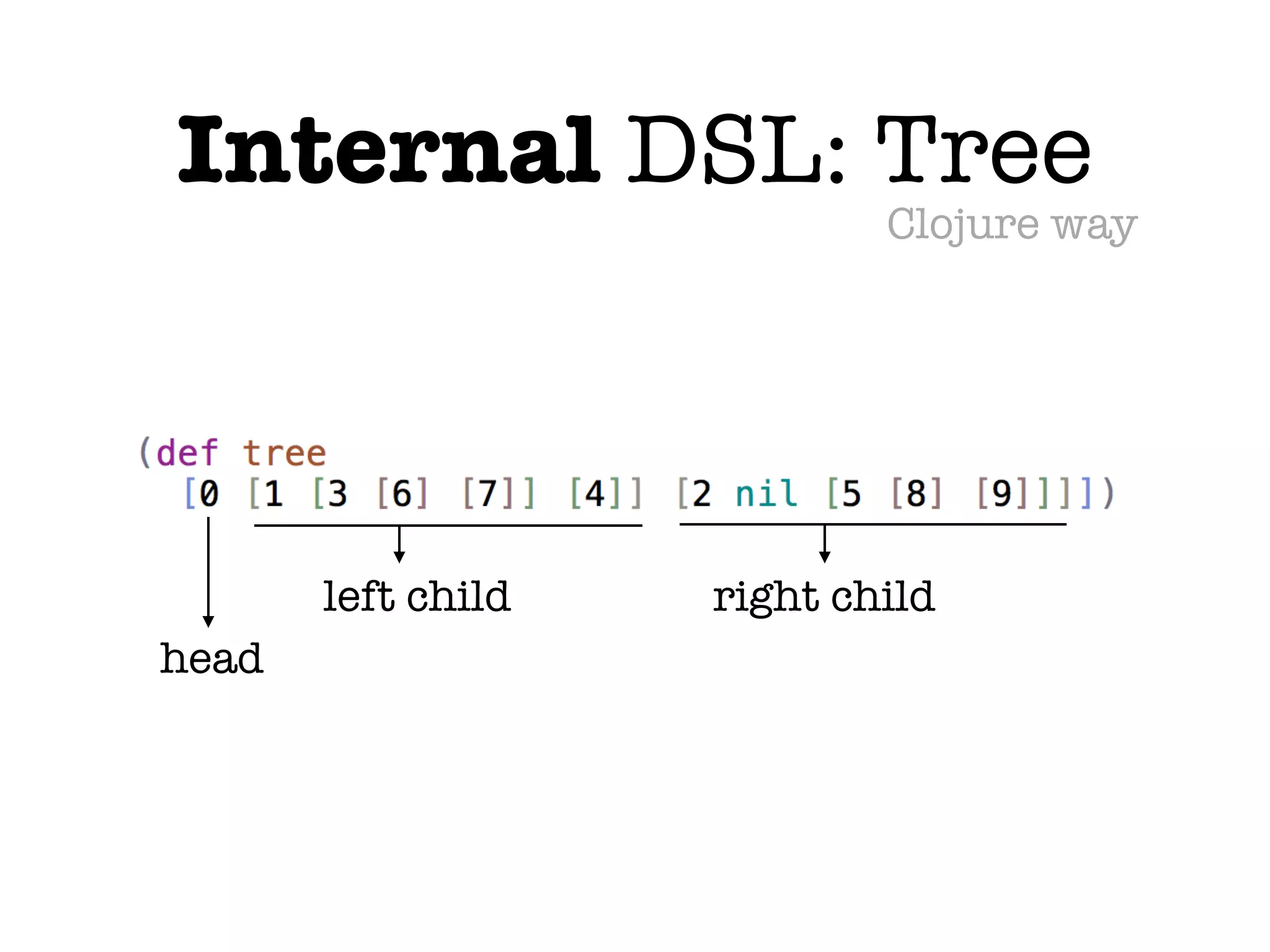 Internal DSL: Tree

Clojure way

(def tree
  [0 [1 [3 [6] [7]] [4]] [2 nil [5 [8] [9]]]])

left child

right child

head